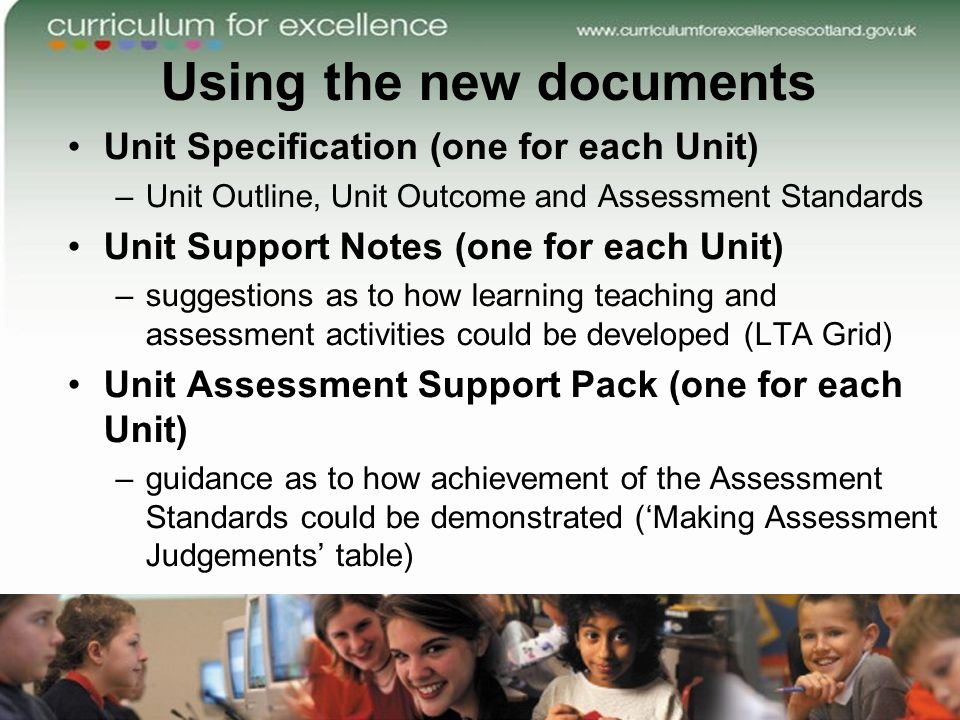 curriculum for excellence

www.curriculumforexcellencescotland.gov.uk

Using the new documents

• Unit Specification (one for each Unit)
– Unit Outline, Unit Outcome and Assessment Standards

• Unit Support Notes (one for each Unit)
– suggestions as to how learning teaching and assessment activities could be developed (LTA Grid)

• Unit Assessment Support Pack (one for each Unit)
– guidance as to how achievement of the Assessment Standards could be demonstrated (‘Making Assessment Judgements’ table)